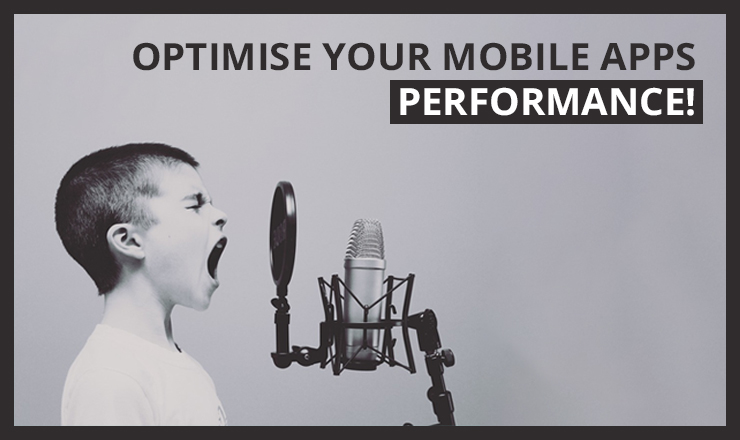 OPTIMISE YOUR MOBILE APPS PERFORMANCE!